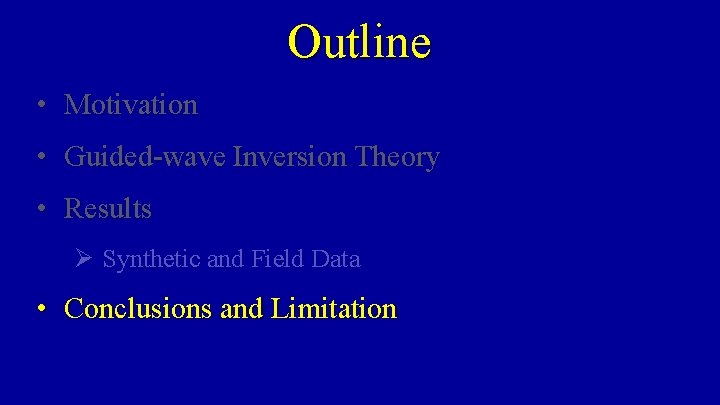 Outline

• Motivation
• Guided-wave Inversion Theory
• Results
  ➢ Synthetic and Field Data
• Conclusions and Limitation